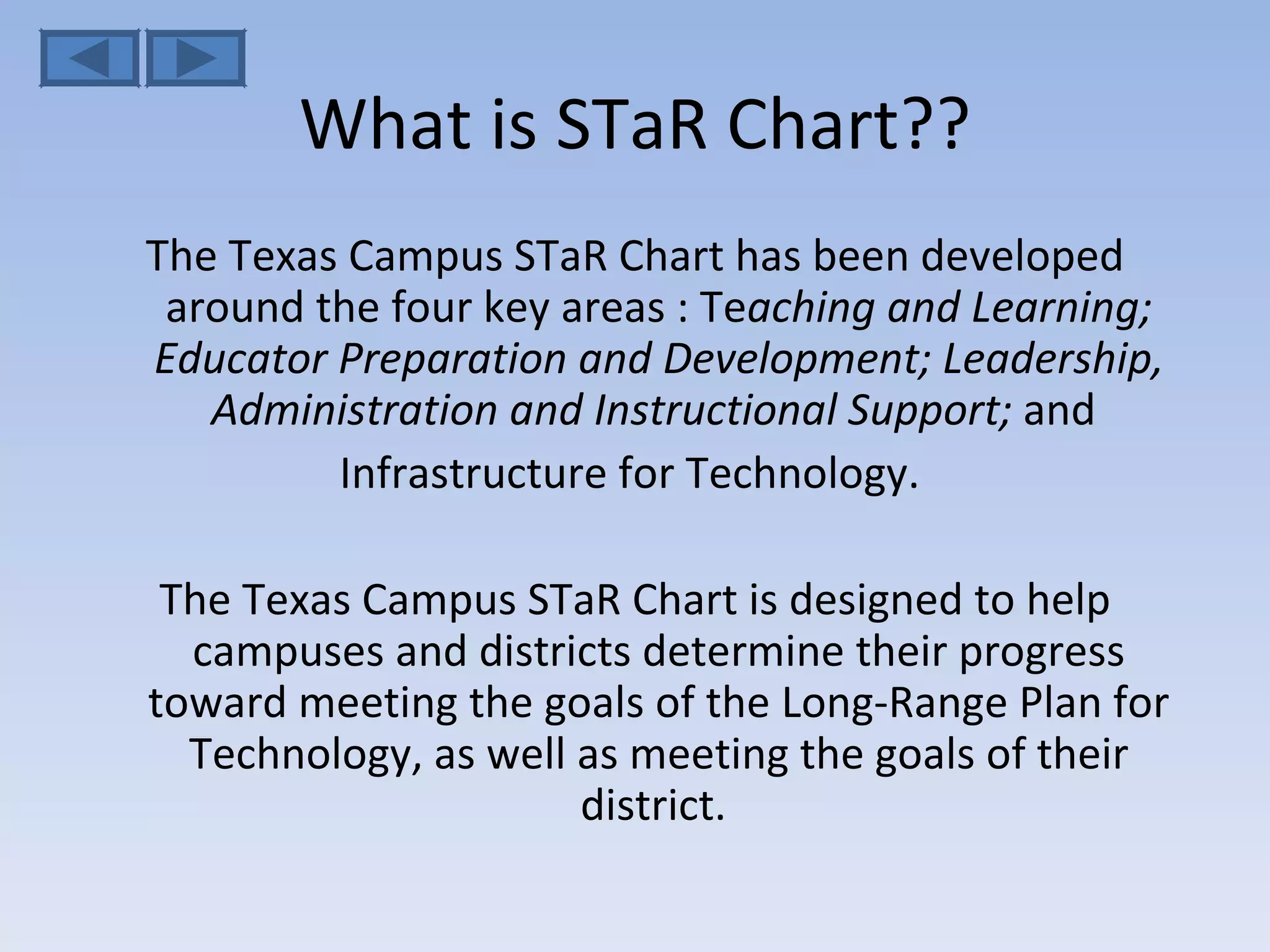 What is STaR Chart??

The Texas Campus STaR Chart has been developed around the four key areas : Teaching and Learning; Educator Preparation and Development; Leadership, Administration and Instructional Support; and Infrastructure for Technology.

The Texas Campus STaR Chart is designed to help campuses and districts determine their progress toward meeting the goals of the Long-Range Plan for Technology, as well as meeting the goals of their district.